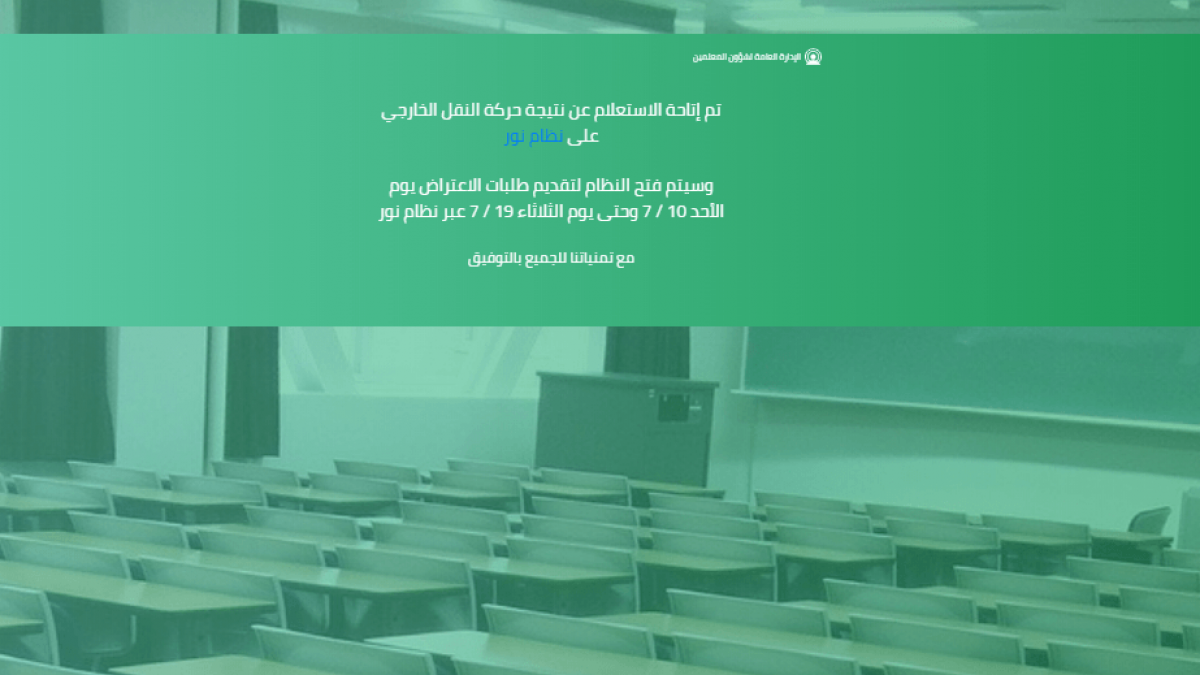 الإدارة العامة لشؤون المعلمين

تم إتاحة الاستعلام عن نتيجة حركة النقل الخارجي على نظام نور

وسيتم فتح النظام لتقديم طلبات الاعتراض يوم الأحد 10 / 7 وحتى يوم الثلاثاء 19 / 7 عبر نظام نور

مع تمنياتنا للجميع بالتوفيق